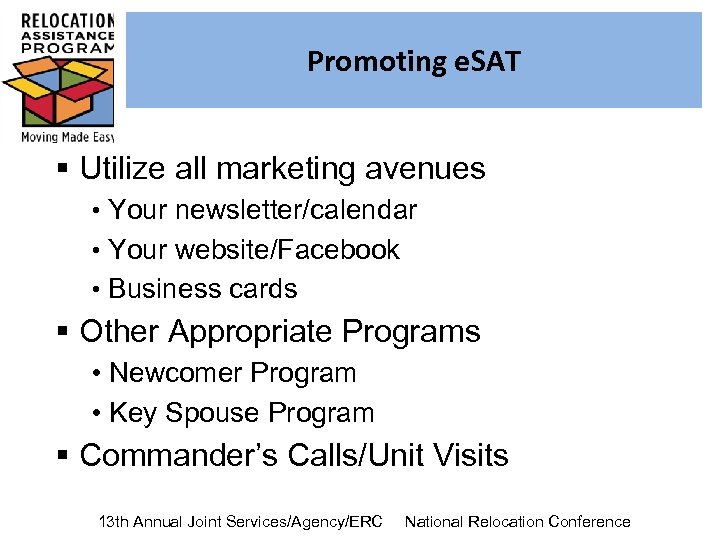 RELOCATION ASSISTANCE PROGRAM

Moving Made Easy

Promoting eSAT

▪ Utilize all marketing avenues
• Your newsletter/calendar
• Your website/Facebook
• Business cards

▪ Other Appropriate Programs
• Newcomer Program
• Key Spouse Program

▪ Commander's Calls/Unit Visits

13th Annual Joint Services/Agency/ERC National Relocation Conference